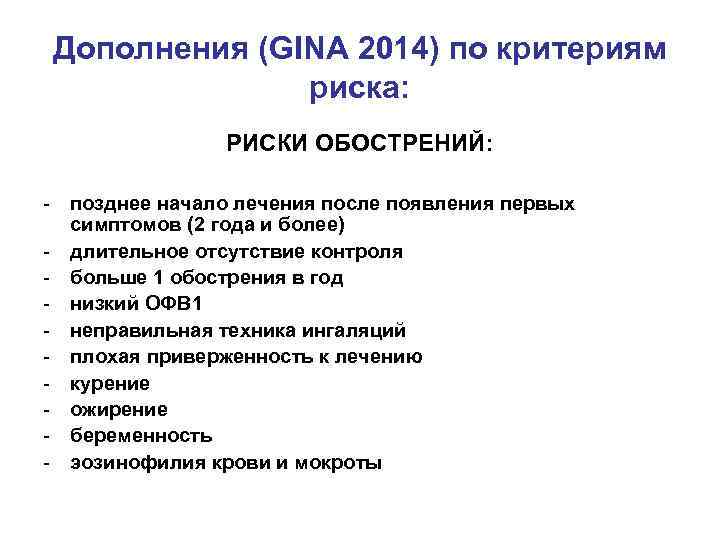 Дополнения (GINA 2014) по критериям риска:

РИСКИ ОБОСТРЕНИЙ:

- позднее начало лечения после появления первых симптомов (2 года и более)
- длительное отсутствие контроля
- больше 1 обострения в год
- низкий ОФВ1
- неправильная техника ингаляций
- плохая приверженность к лечению
- курение
- ожирение
- беременность
- эозинофилия крови и мокроты